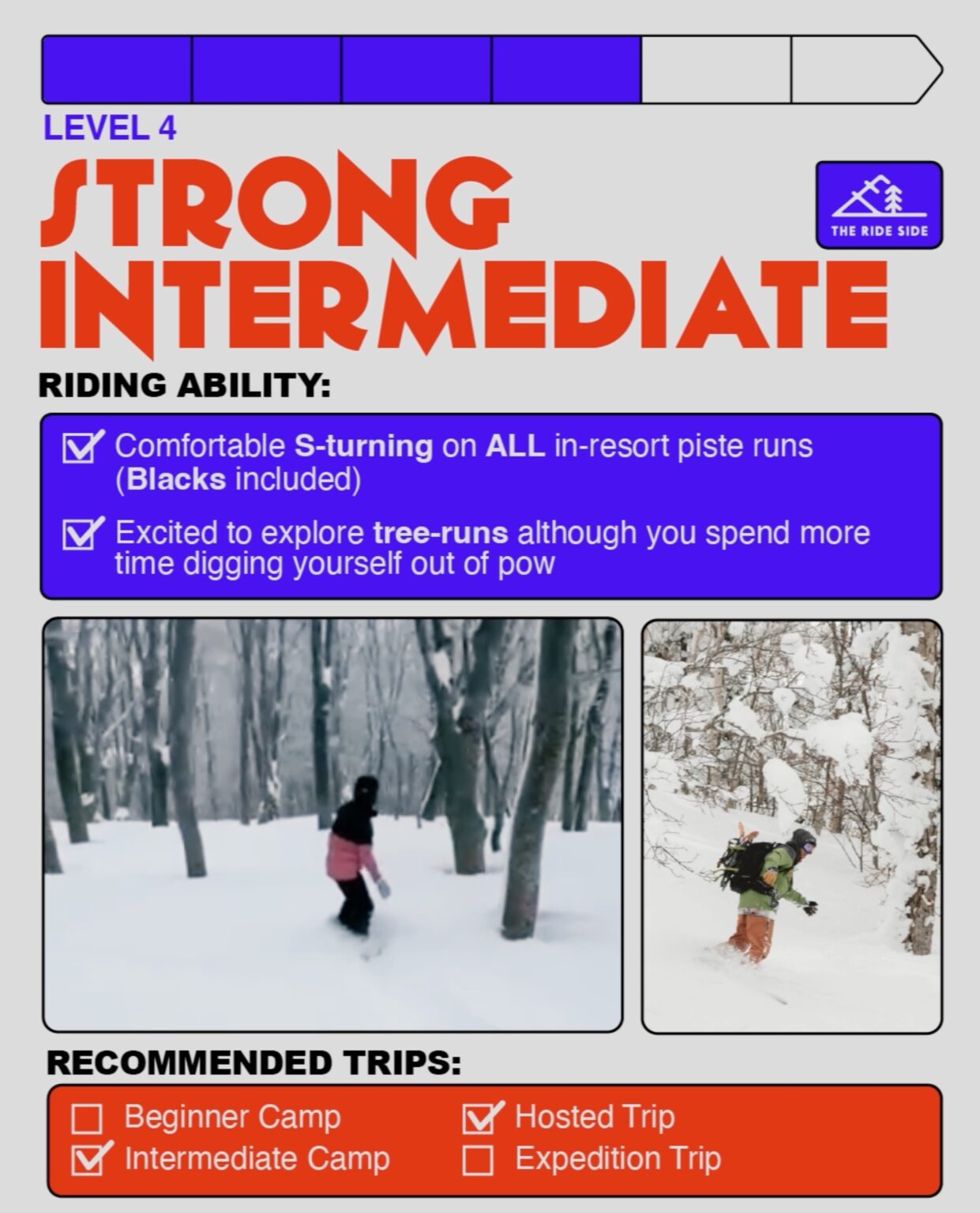 LEVEL 4

STRONG INTERMEDIATE

THE RIDE SIDE

RIDING ABILITY:

☑ Comfortable S-turning on ALL in-resort piste runs (Blacks included)

☑ Excited to explore tree-runs although you spend more time digging yourself out of pow

RECOMMENDED TRIPS:

☐ Beginner Camp
☑ Intermediate Camp

☑ Hosted Trip
☐ Expedition Trip